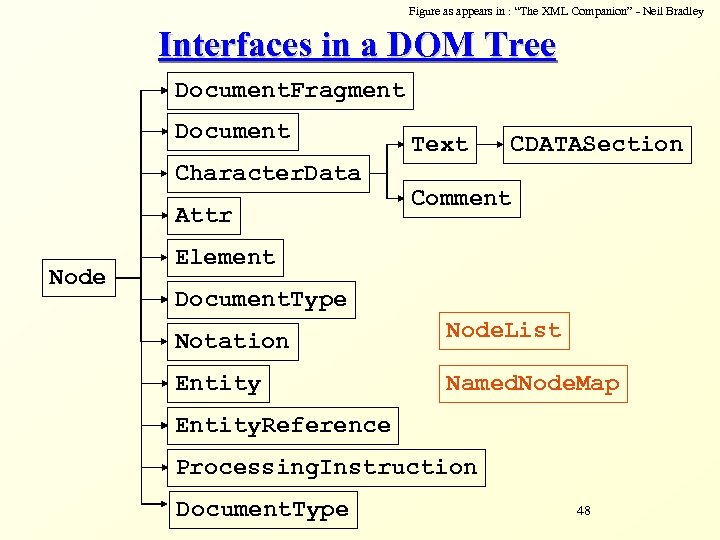 Figure as appears in : "The XML Companion" - Neil Bradley

Interfaces in a DOM Tree

Node

DocumentFragment

Document

CharacterData

Text

CDATASection

Comment

Attr

Element

DocumentType

Notation

Entity

EntityReference

ProcessingInstruction

DocumentType

NodeList

NamedNodeMap

48